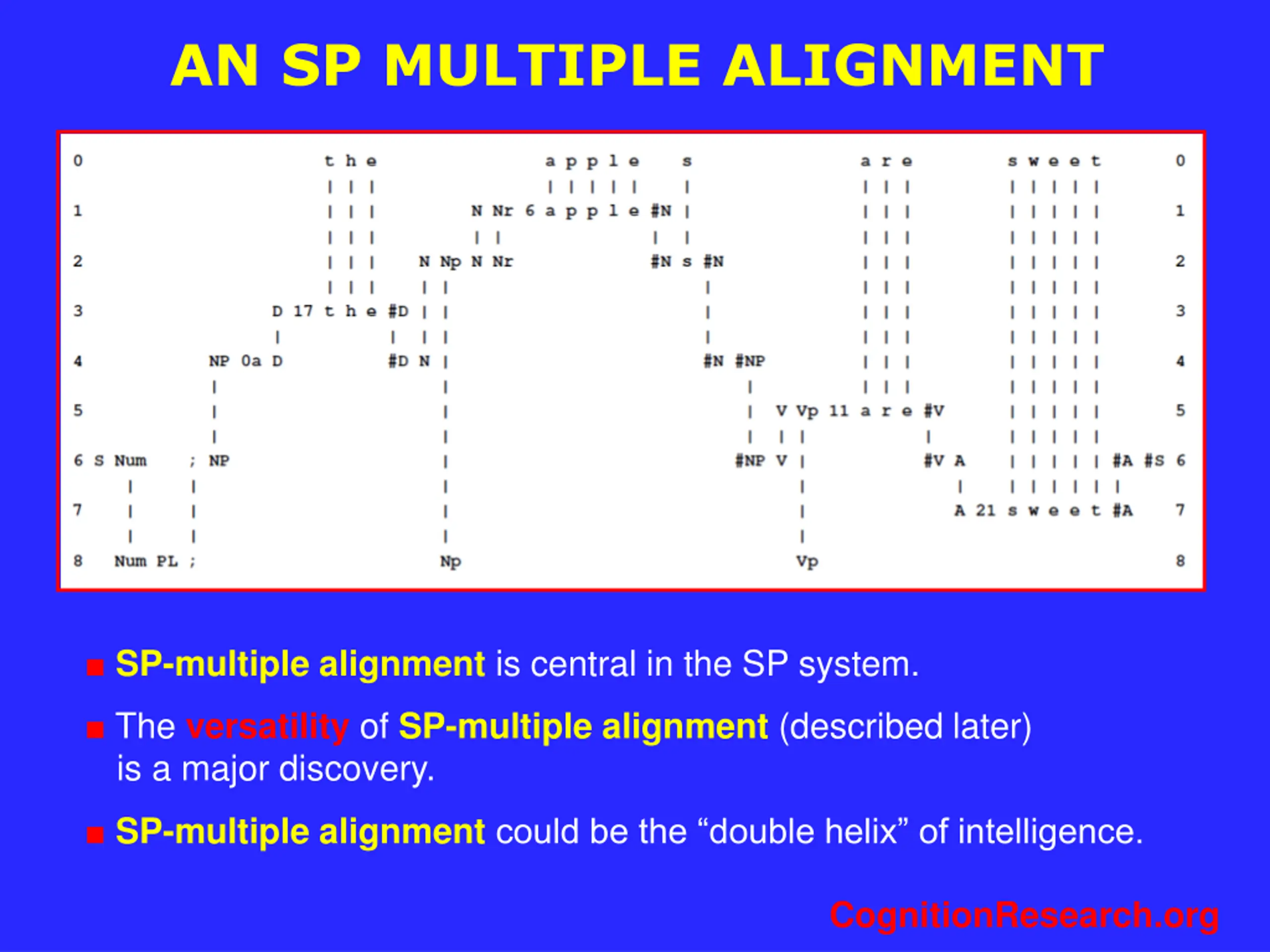 AN SP MULTIPLE ALIGNMENT

0 t h e a p p l e s a r e s w e e t 0

1 N Nr 6 a p p l e #N 1

2 N Np N Nr #N s #N 2

3 D 17 t h e #D 3

4 NP 0a D #D N #N #NP 4

5 V Vp 11 a r e #V 5

6 S Num ; NP #NP V #V A #A #S 6

7 A 21 s w e e t #A 7

8 Num PL ; Np Vp 8

SP-multiple alignment is central in the SP system.

The versatility of SP-multiple alignment (described later) is a major discovery.

SP-multiple alignment could be the “double helix” of intelligence.

CognitionResearch.org